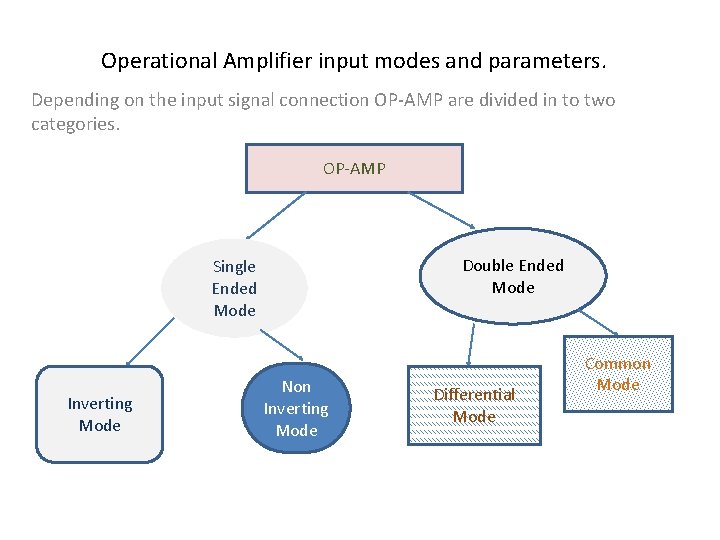 Operational Amplifier input modes and parameters.

Depending on the input signal connection OP-AMP are divided in to two categories.

OP-AMP

Single Ended Mode

Double Ended Mode

Inverting Mode

Non Inverting Mode

Differential Mode

Common Mode